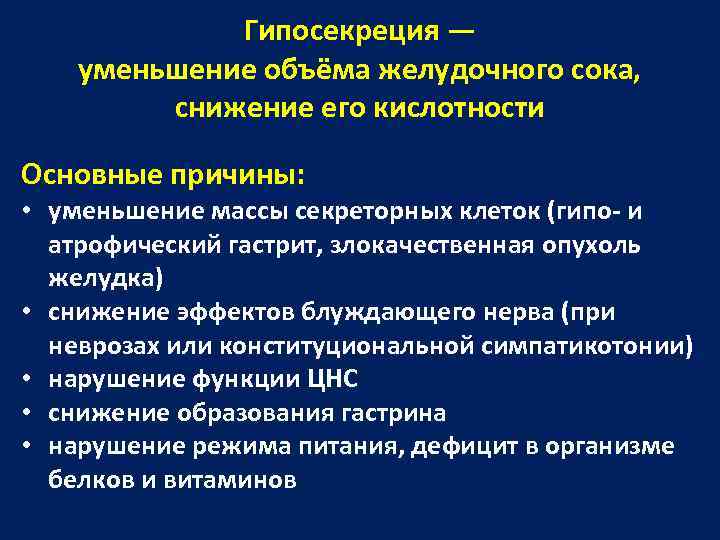 Гипосекреция —
уменьшение объёма желудочного сока,
снижение его кислотности

Основные причины:
• уменьшение массы секреторных клеток (гипо- и атрофический гастрит, злокачественная опухоль желудка)
• снижение эффектов блуждающего нерва (при неврозах или конституциональной симпатикотонии)
• нарушение функции ЦНС
• снижение образования гастрина
• нарушение режима питания, дефицит в организме белков и витаминов